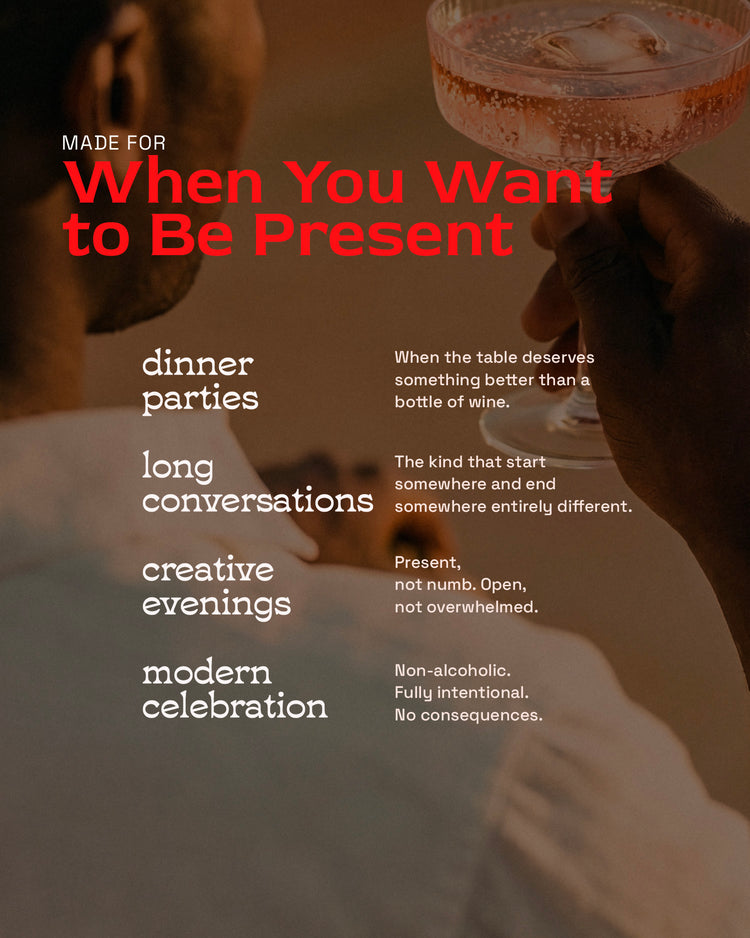 MADE FOR
When You Want to Be Present

dinner parties
When the table deserves something better than a bottle of wine.

long conversations
The kind that start somewhere and end somewhere entirely different.

creative evenings
Present, not numb. Open, not overwhelmed.

modern celebration
Non-alcoholic. Fully intentional. No consequences.